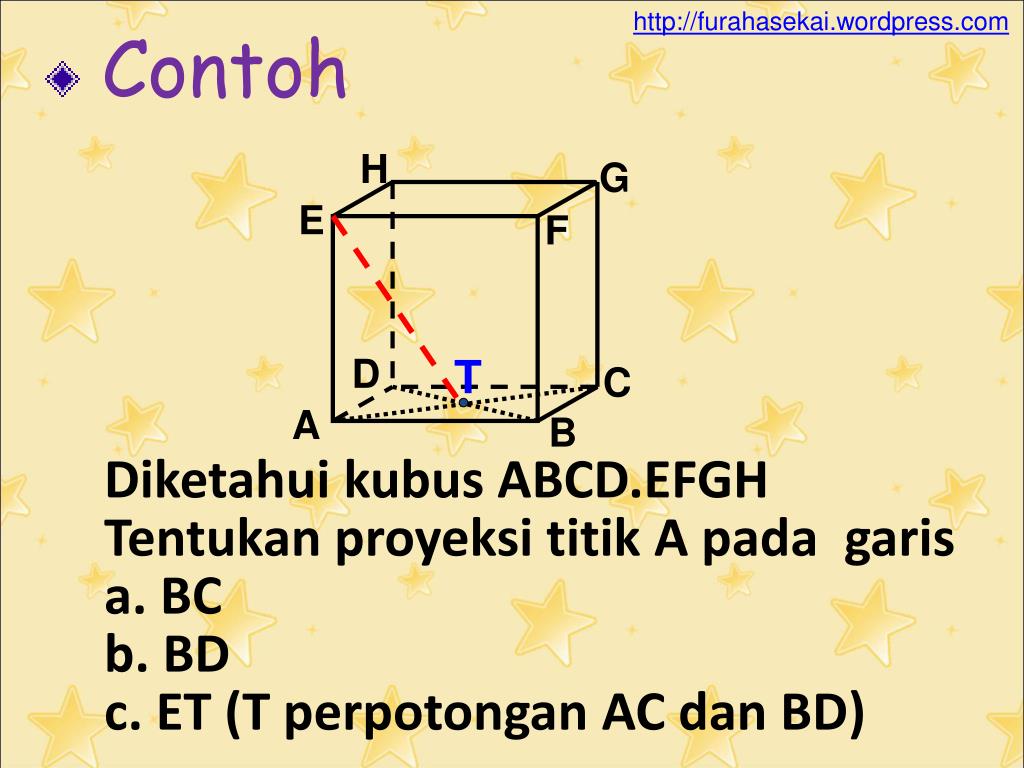 http://furahasekai.wordpress.com

Contoh

H
G
E
F
D
T
C
A
B

Diketahui kubus ABCD.EFGH
Tentukan proyeksi titik A pada garis
a. BC
b. BD
c. ET (T perpotongan AC dan BD)